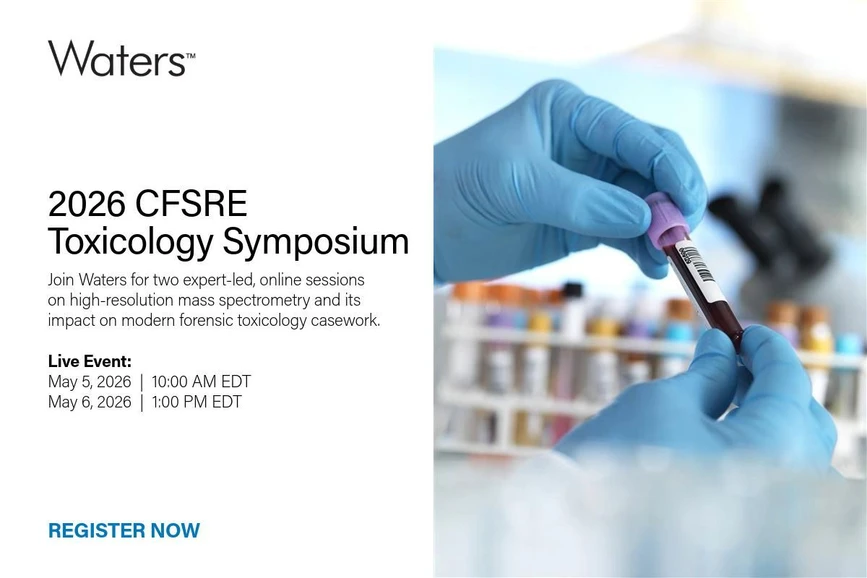 Waters™

2026 CFSRE Toxicology Symposium

Join Waters for two expert-led, online sessions on high-resolution mass spectrometry and its impact on modern forensic toxicology casework.

Live Event:
May 5, 2026 | 10:00 AM EDT
May 6, 2026 | 1:00 PM EDT

REGISTER NOW